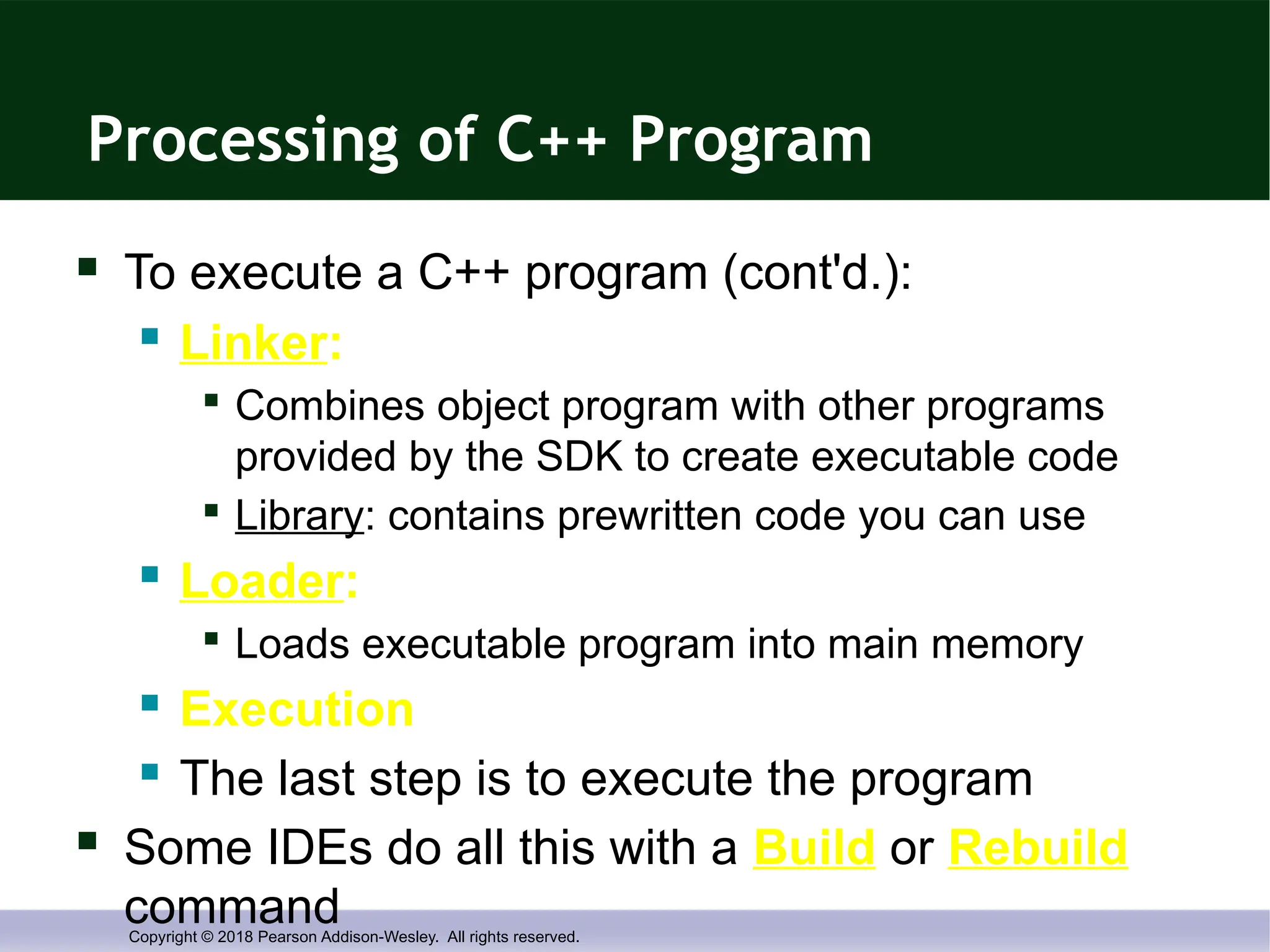 Processing of C++ Program

To execute a C++ program (cont'd.):

Linker:

Combines object program with other programs provided by the SDK to create executable code

Library: contains prewritten code you can use

Loader:

Loads executable program into main memory

Execution

The last step is to execute the program

Some IDEs do all this with a Build or Rebuild command

Copyright © 2018 Pearson Addison-Wesley. All rights reserved.